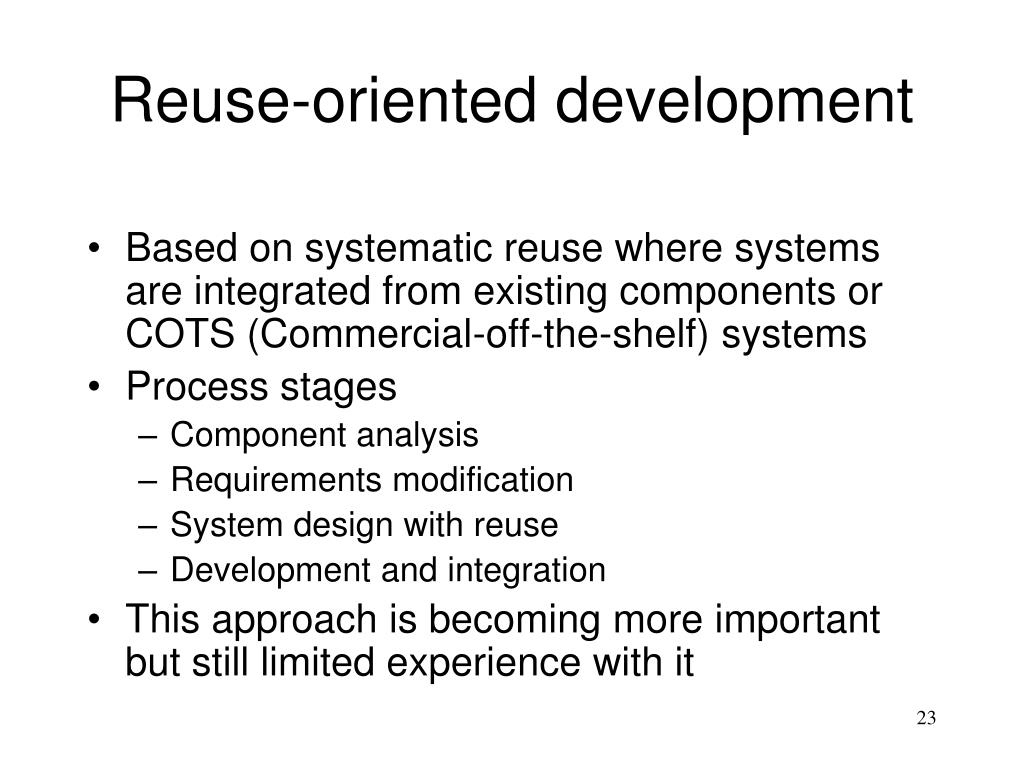 Reuse-oriented development

• Based on systematic reuse where systems are integrated from existing components or COTS (Commercial-off-the-shelf) systems
• Process stages
  – Component analysis
  – Requirements modification
  – System design with reuse
  – Development and integration
• This approach is becoming more important but still limited experience with it

23